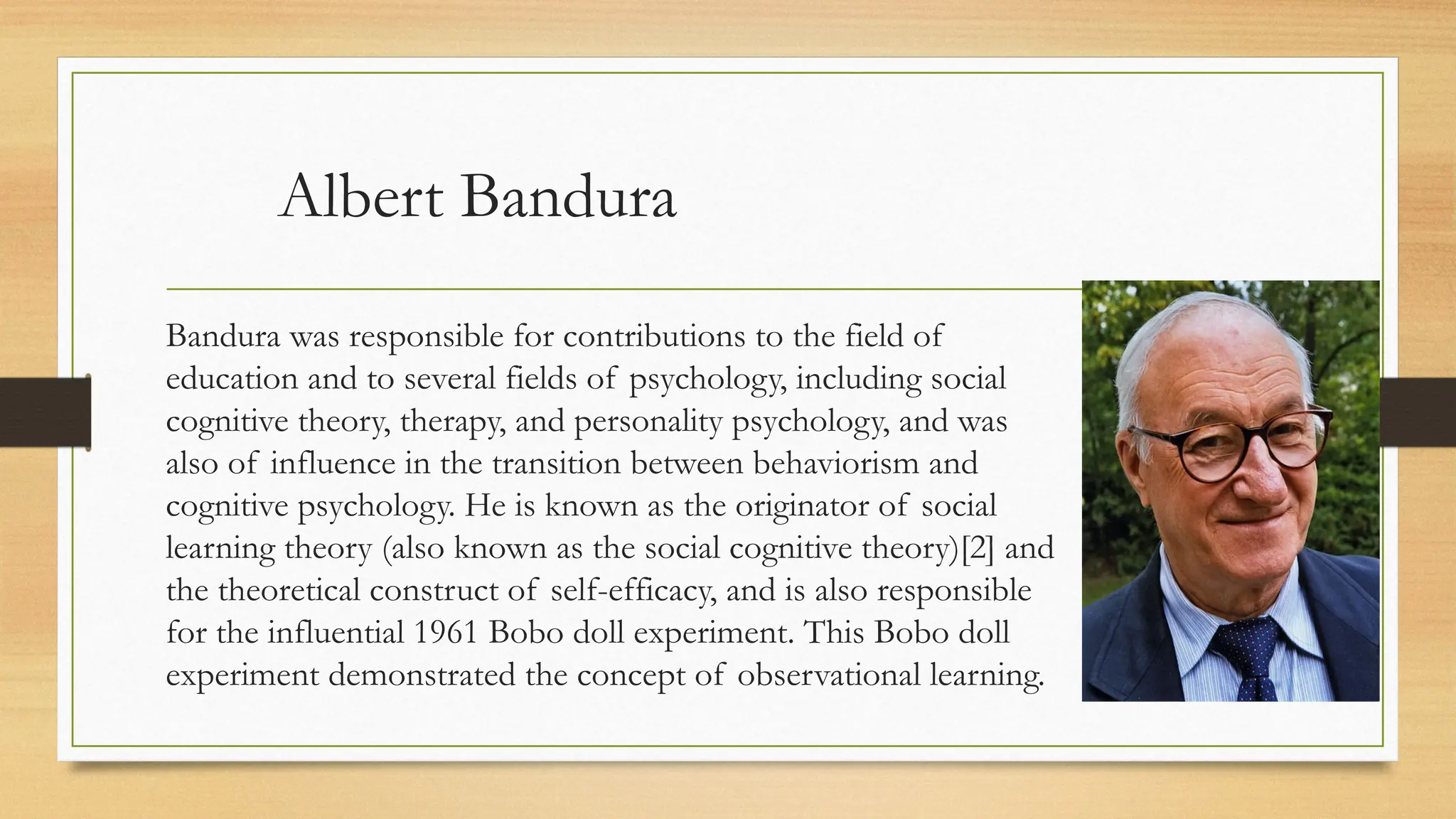 Albert Bandura

Bandura was responsible for contributions to the field of education and to several fields of psychology, including social cognitive theory, therapy, and personality psychology, and was also of influence in the transition between behaviorism and cognitive psychology. He is known as the originator of social learning theory (also known as the social cognitive theory)[2] and the theoretical construct of self-efficacy, and is also responsible for the influential 1961 Bobo doll experiment. This Bobo doll experiment demonstrated the concept of observational learning.